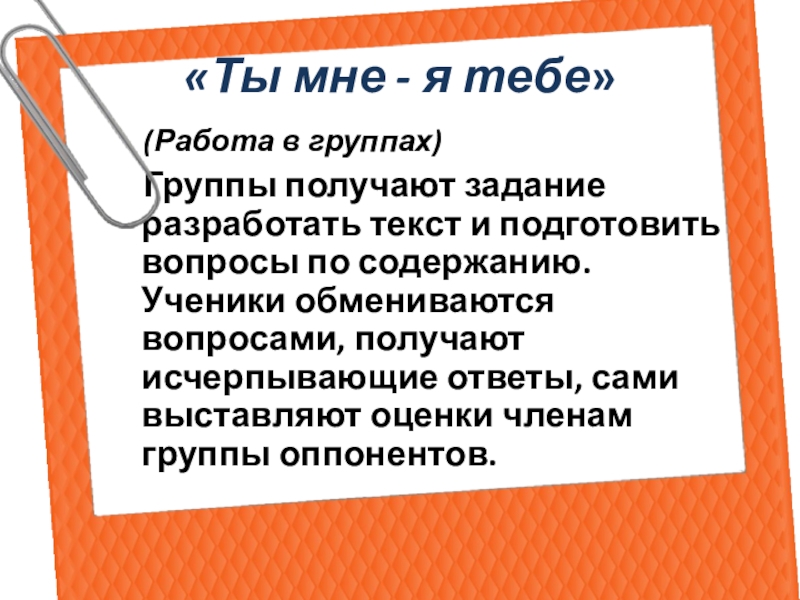 «Ты мне - я тебе»

(Работа в группах)

Группы получают задание разработать текст и подготовить вопросы по содержанию. Ученики обмениваются вопросами, получают исчерпывающие ответы, сами выставляют оценки членам группы оппонентов.